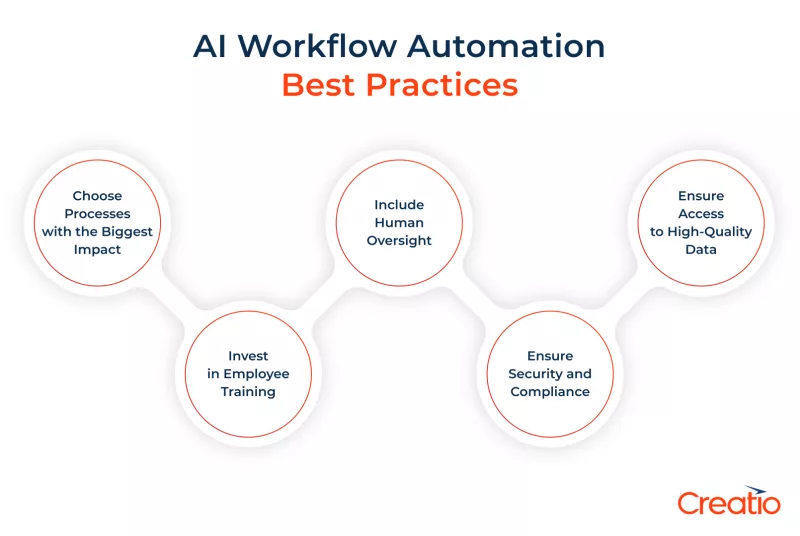 AI Workflow Automation
Best Practices

Choose Processes with the Biggest Impact

Invest in Employee Training

Include Human Oversight

Ensure Security and Compliance

Ensure Access to High-Quality Data

Creatio